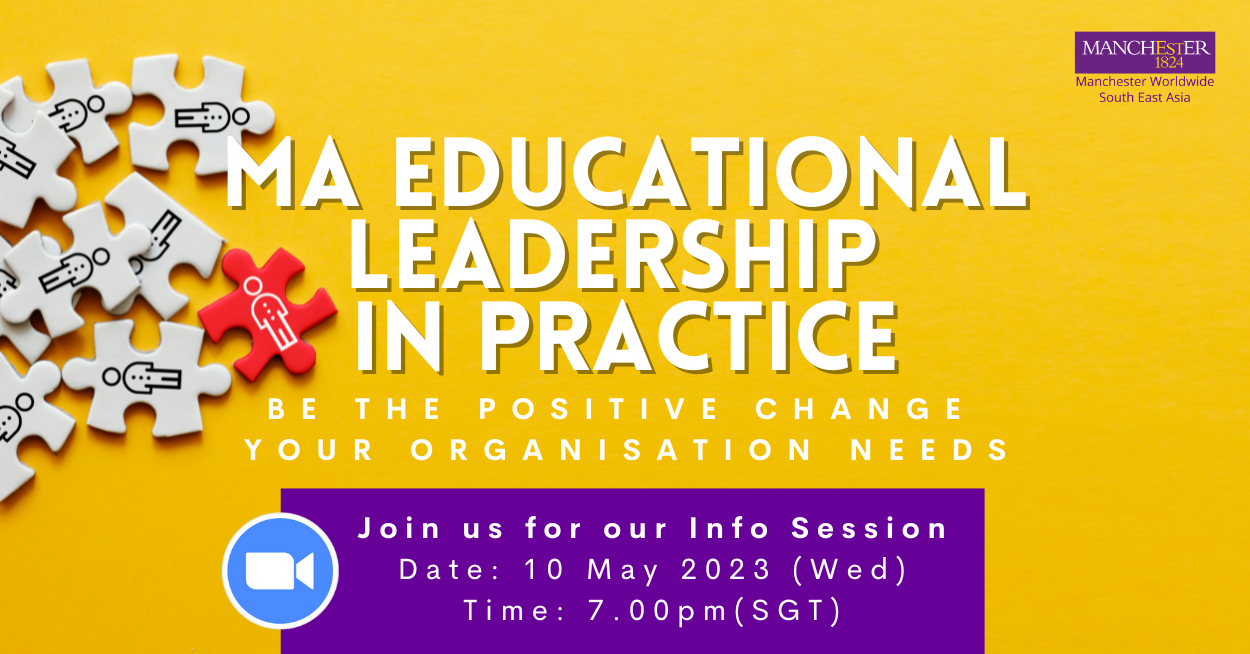 MANCHESTER
1824
Manchester Worldwide
South East Asia

MA EDUCATIONAL LEADERSHIP IN PRACTICE

BE THE POSITIVE CHANGE YOUR ORGANISATION NEEDS

Join us for our Info Session
Date: 10 May 2023 (Wed)
Time: 7.00pm(SGT)